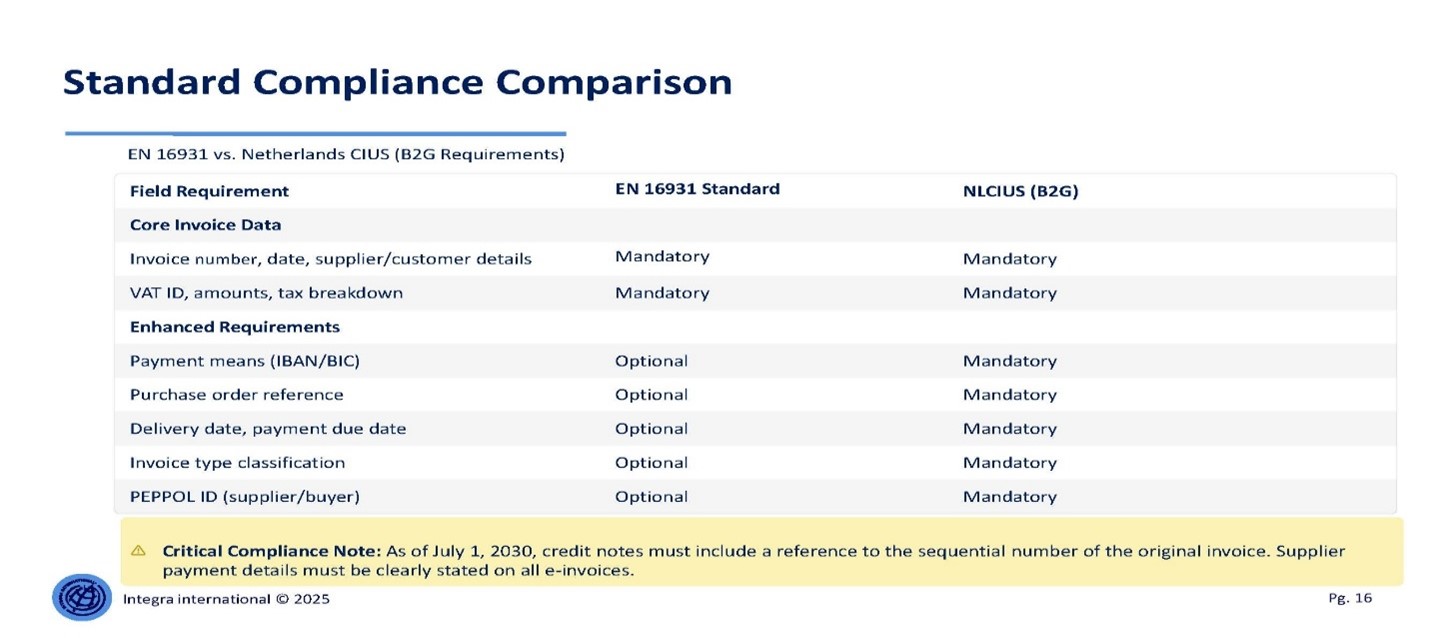 Standard Compliance Comparison

EN 16931 vs. Netherlands CIUS (B2G Requirements)

| Field Requirement | EN 16931 Standard | NLCIUS (B2G) |
|---|---|---|
| Core Invoice Data | | |
| Invoice number, date, supplier/customer details | Mandatory | Mandatory |
| VAT ID, amounts, tax breakdown | Mandatory | Mandatory |
| Enhanced Requirements | | |
| Payment means (IBAN/BIC) | Optional | Mandatory |
| Purchase order reference | Optional | Mandatory |
| Delivery date, payment due date | Optional | Mandatory |
| Invoice type classification | Optional | Mandatory |
| PEPPOL ID (supplier/buyer) | Optional | Mandatory |

⚠ Critical Compliance Note: As of July 1, 2030, credit notes must include a reference to the sequential number of the original invoice. Supplier payment details must be clearly stated on all e-invoices.

Integra international © 2025

Pg. 16